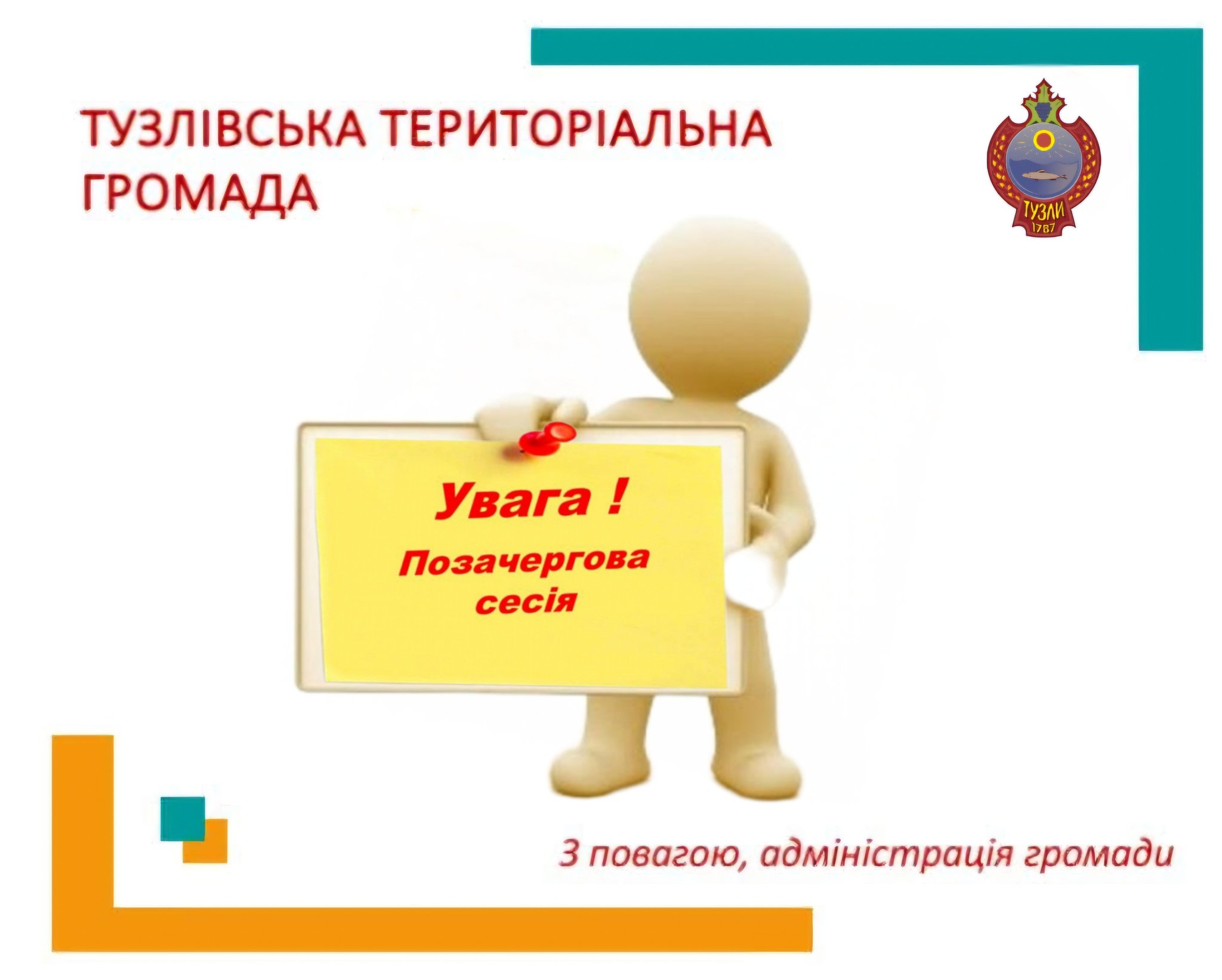 ТУЗЛІВСЬКА ТЕРИТОРІАЛЬНА ГРОМАДА

ТУЗЛИ
1787

Увага !

Позачергова сесія

З повагою, адміністрація громади